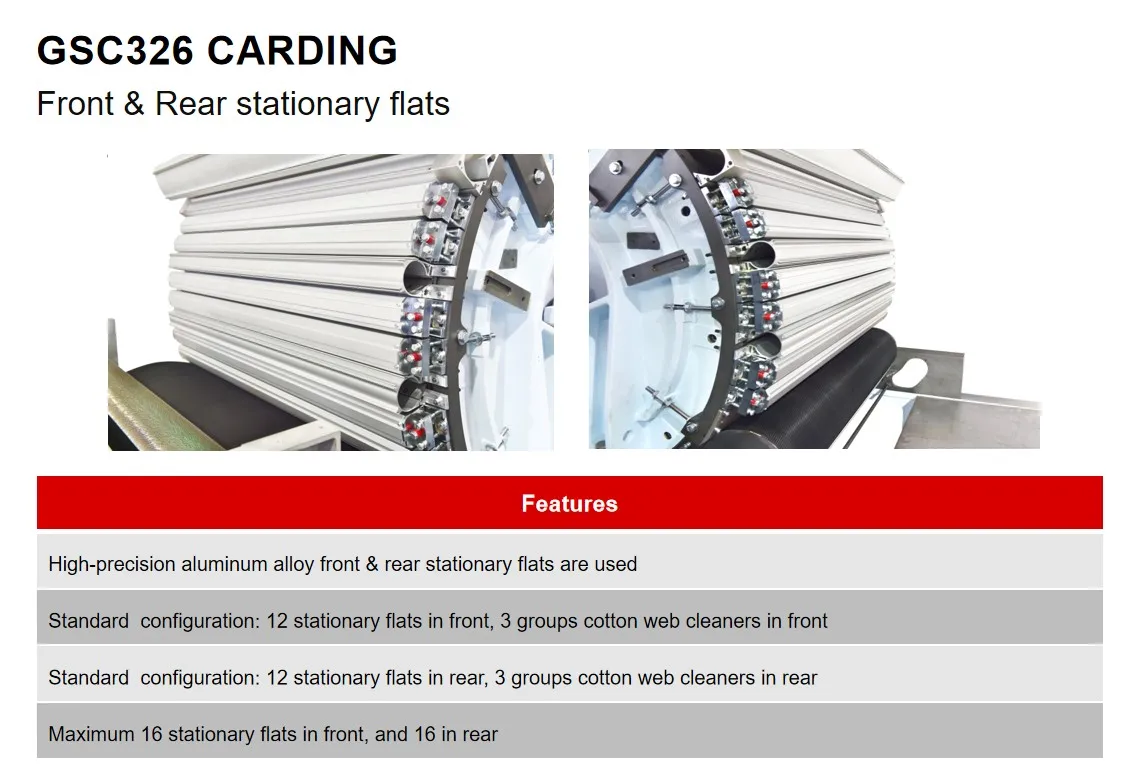 GSC326 CARDING

Front & Rear stationary flats

| Features |
|---|
| High-precision aluminum alloy front & rear stationary flats are used |
| Standard configuration: 12 stationary flats in front, 3 groups cotton web cleaners in front |
| Standard configuration: 12 stationary flats in rear, 3 groups cotton web cleaners in rear |
| Maximum 16 stationary flats in front, and 16 in rear |